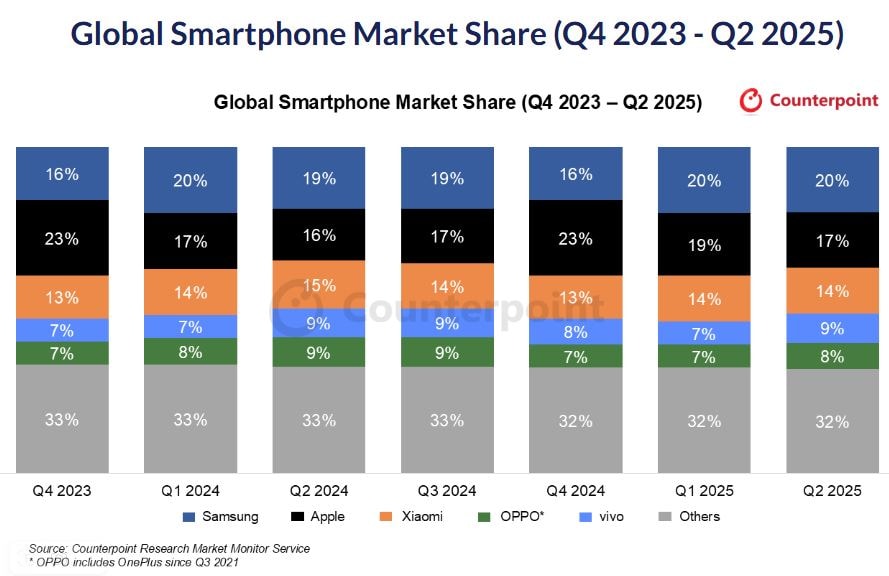 Global Smartphone Market Share (Q4 2023 - Q2 2025)

Global Smartphone Market Share (Q4 2023 – Q2 2025)

Counterpoint

| | Q4 2023 | Q1 2024 | Q2 2024 | Q3 2024 | Q4 2024 | Q1 2025 | Q2 2025 |
|---|---|---|---|---|---|---|---|
| Samsung | 16% | 20% | 19% | 19% | 16% | 20% | 20% |
| Apple | 23% | 17% | 16% | 17% | 23% | 19% | 17% |
| Xiaomi | 13% | 14% | 15% | 14% | 13% | 14% | 14% |
| vivo | 7% | 7% | 9% | 9% | 8% | 7% | 9% |
| OPPO* | 7% | 8% | 9% | 9% | 7% | 7% | 8% |
| Others | 33% | 33% | 33% | 33% | 32% | 32% | 32% |

Counterpoint

Samsung Apple Xiaomi OPPO* vivo Others

Source: Counterpoint Research Market Monitor Service
* OPPO includes OnePlus since Q3 2021